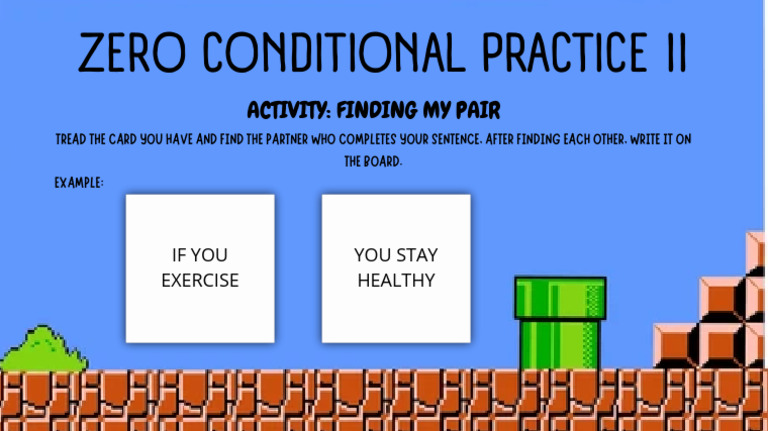 ZERO CONDITIONAL PRACTICE II

ACTIVITY: FINDING MY PAIR

TREAD THE CARD YOU HAVE AND FIND THE PARTNER WHO COMPLETES YOUR SENTENCE. AFTER FINDING EACH OTHER, WRITE IT ON THE BOARD.

EXAMPLE:

IF YOU EXERCISE

YOU STAY HEALTHY